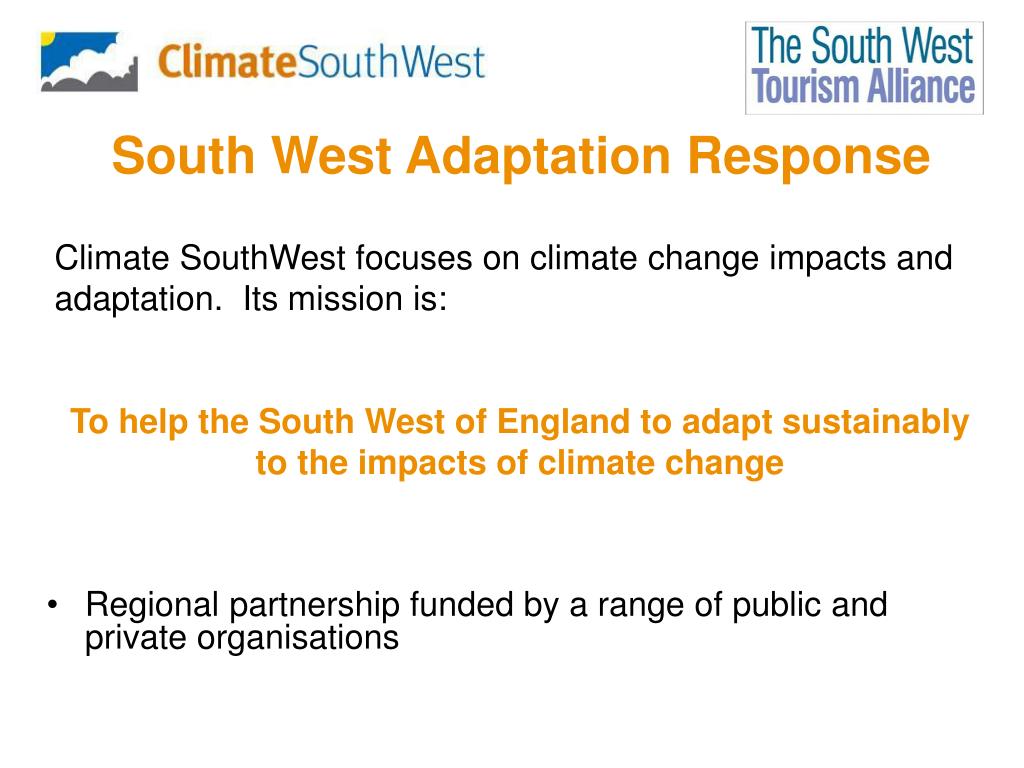 ClimateSouthWest

The South West Tourism Alliance

South West Adaptation Response

Climate SouthWest focuses on climate change impacts and adaptation. Its mission is:

To help the South West of England to adapt sustainably to the impacts of climate change

• Regional partnership funded by a range of public and private organisations